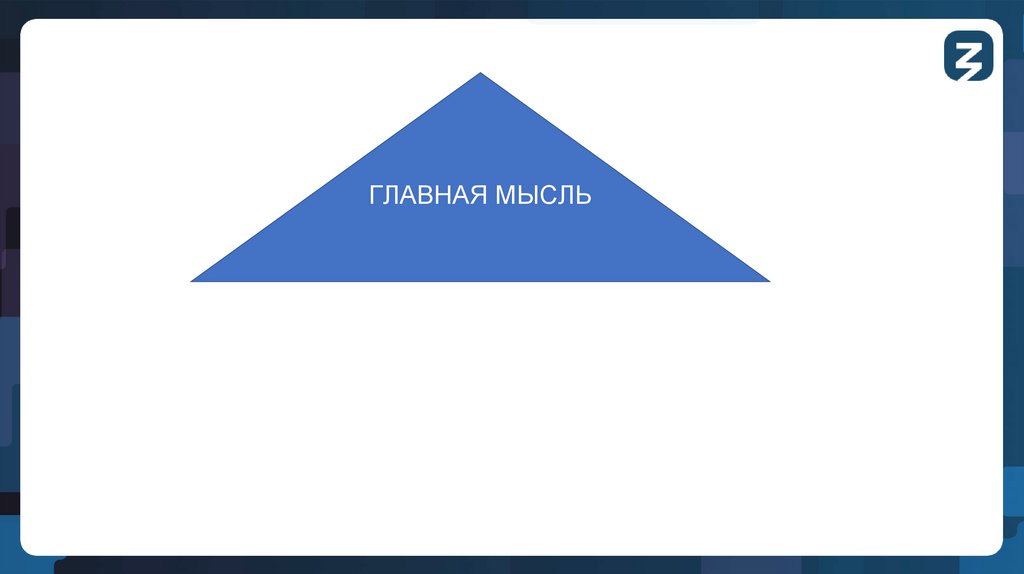 ГЛАВНАЯ МЫСЛЬ